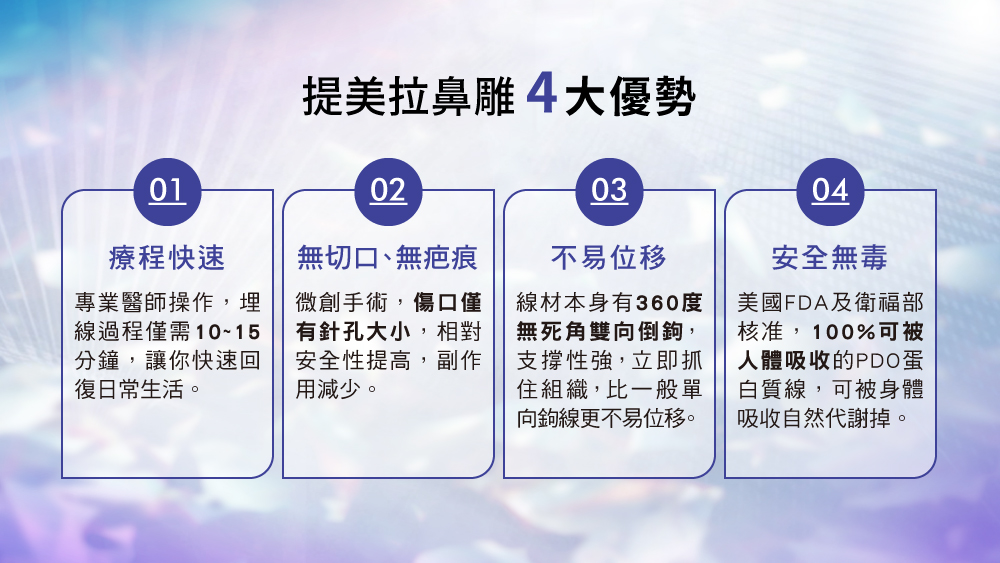 提美拉鼻雕 4 大優勢

01
療程快速
專業醫師操作，埋線過程僅需10~15分鐘，讓你快速回復日常生活。

02
無切口、無疤痕
微創手術，傷口僅有針孔大小，相對安全性提高，副作用減少。

03
不易位移
線材本身有360度無死角雙向倒鉤，支撐性強，立即抓住組織，比一般單向鉤線更不易位移。

04
安全無毒
美國FDA及衛福部核准，100%可被人體吸收的PDO蛋白質線，可被身體吸收自然代謝掉。